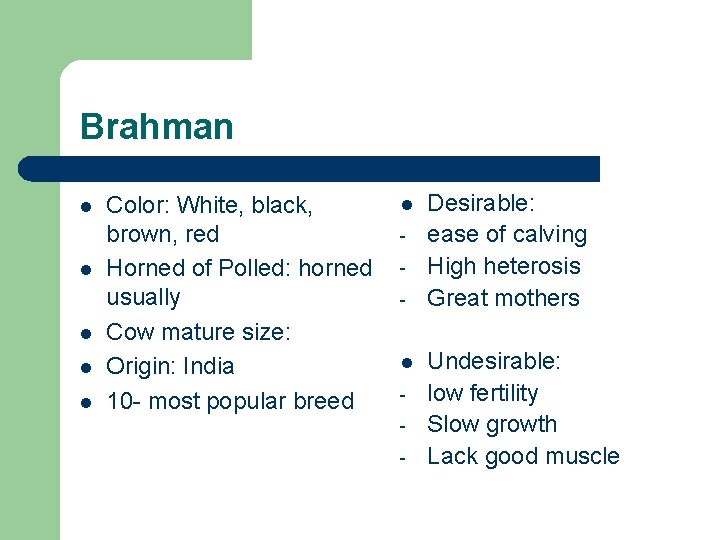 Brahman

- Color: White, black, brown, red
- Horned of Polled: horned usually
- Cow mature size:
- Origin: India
- 10- most popular breed

- Desirable:
- ease of calving
- High heterosis
- Great mothers

- Undesirable:
- low fertility
- Slow growth
- Lack good muscle